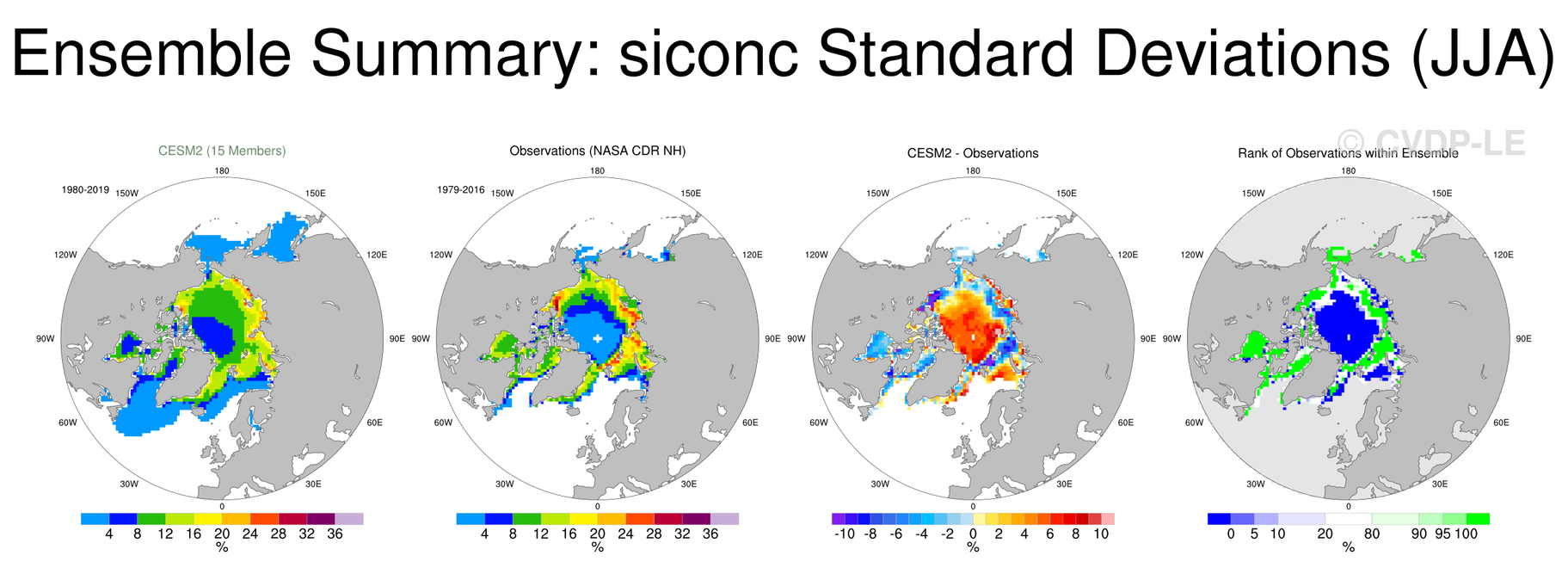 Ensemble Summary: siconc Standard Deviations (JJA)

© CVDP-LE

CESM2 (15 Members)

1980-2019

180
150W
150E
120W
120E
90W
90E
60W
60E
30W
30E
0

4 8 12 16 20 24 28 32 36
%

Observations (NASA CDR NH)

1979-2016

180
150W
150E
120W
120E
90W
90E
60W
60E
30W
30E
0

4 8 12 16 20 24 28 32 36
%

CESM2 - Observations

180
150W
150E
120W
120E
90W
90E
60W
60E
30W
30E
0

-10 -8 -6 -4 -2 0 2 4 6 8 10
%

Rank of Observations within Ensemble

180
150W
150E
120W
120E
90W
90E
60W
60E
30W
30E
0

0 5 10 20 80 90 95 100
%